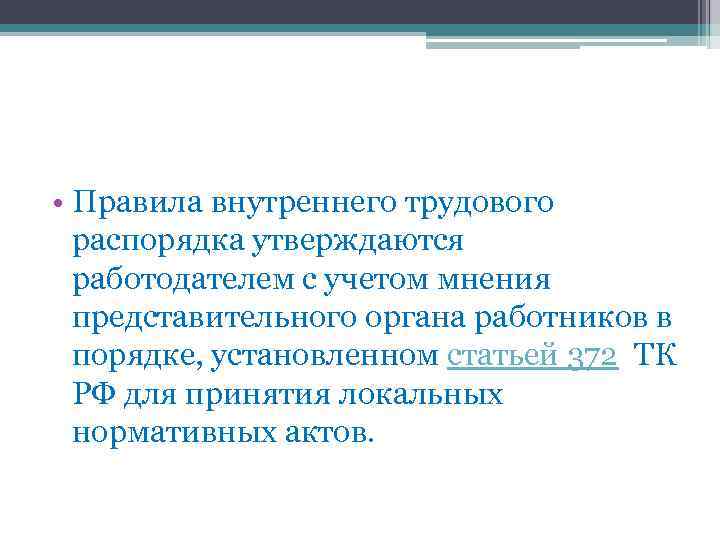 • Правила внутреннего трудового распорядка утверждаются работодателем с учетом мнения представительного органа работников в порядке, установленном статьей 372 ТК РФ для принятия локальных нормативных актов.